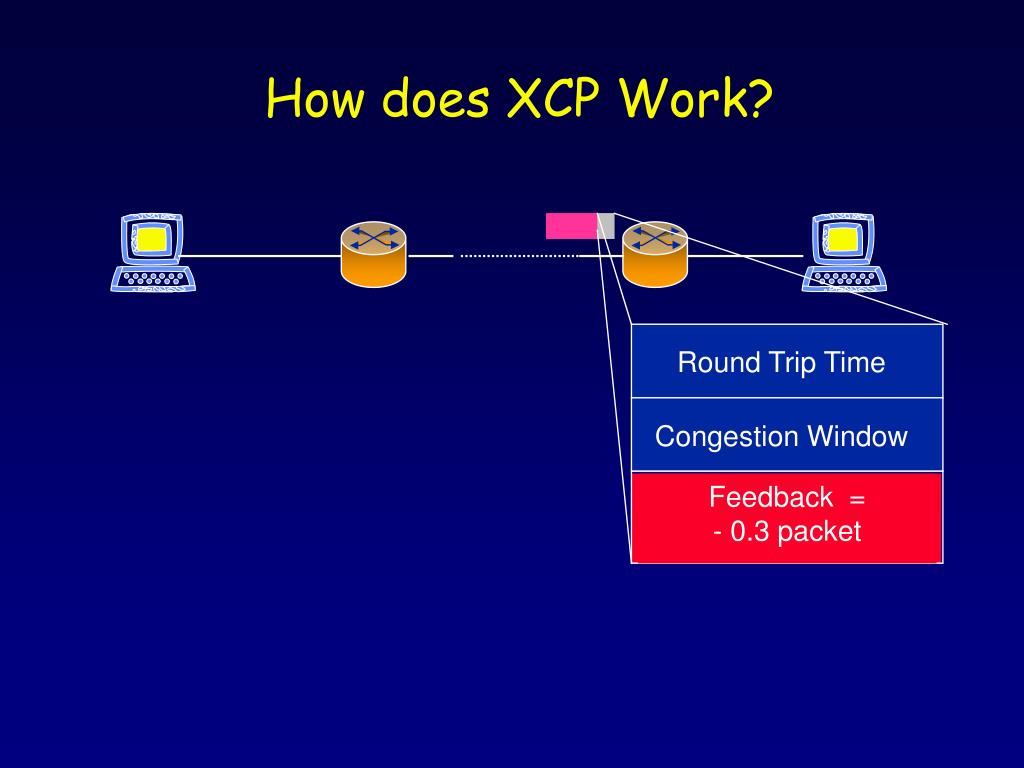 How does XCP Work?

Round Trip Time

Congestion Window

Feedback =
- 0.3 packet